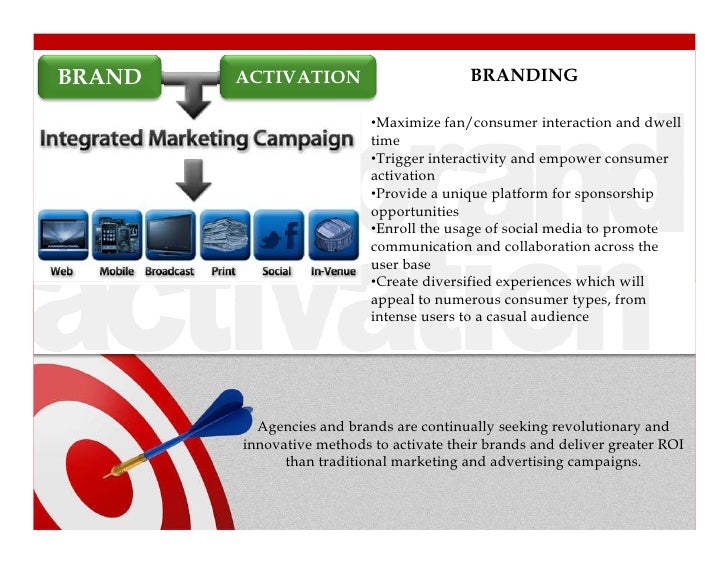 BRAND

ACTIVATION

Integrated Marketing Campaign

Web Mobile Broadcast Print Social In-Venue

BRANDING

•Maximize fan/consumer interaction and dwell time
•Trigger interactivity and empower consumer activation
•Provide a unique platform for sponsorship opportunities
•Enroll the usage of social media to promote communication and collaboration across the user base
•Create diversified experiences which will appeal to numerous consumer types, from intense users to a casual audience

brand activation

Agencies and brands are continually seeking revolutionary and innovative methods to activate their brands and deliver greater ROI than traditional marketing and advertising campaigns.